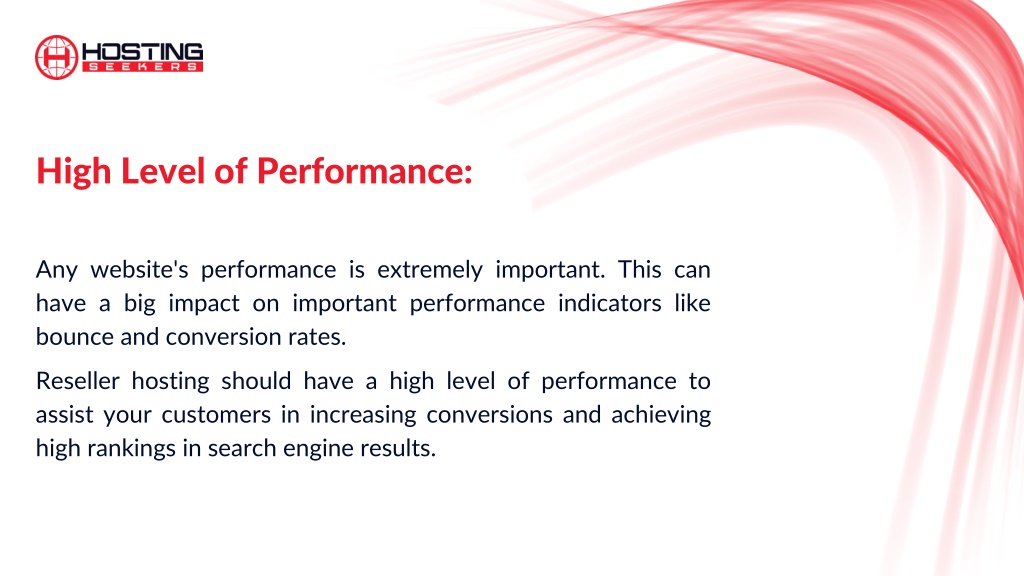 HOSTING SEEKERS

High Level of Performance:

Any website's performance is extremely important. This can have a big impact on important performance indicators like bounce and conversion rates.

Reseller hosting should have a high level of performance to assist your customers in increasing conversions and achieving high rankings in search engine results.